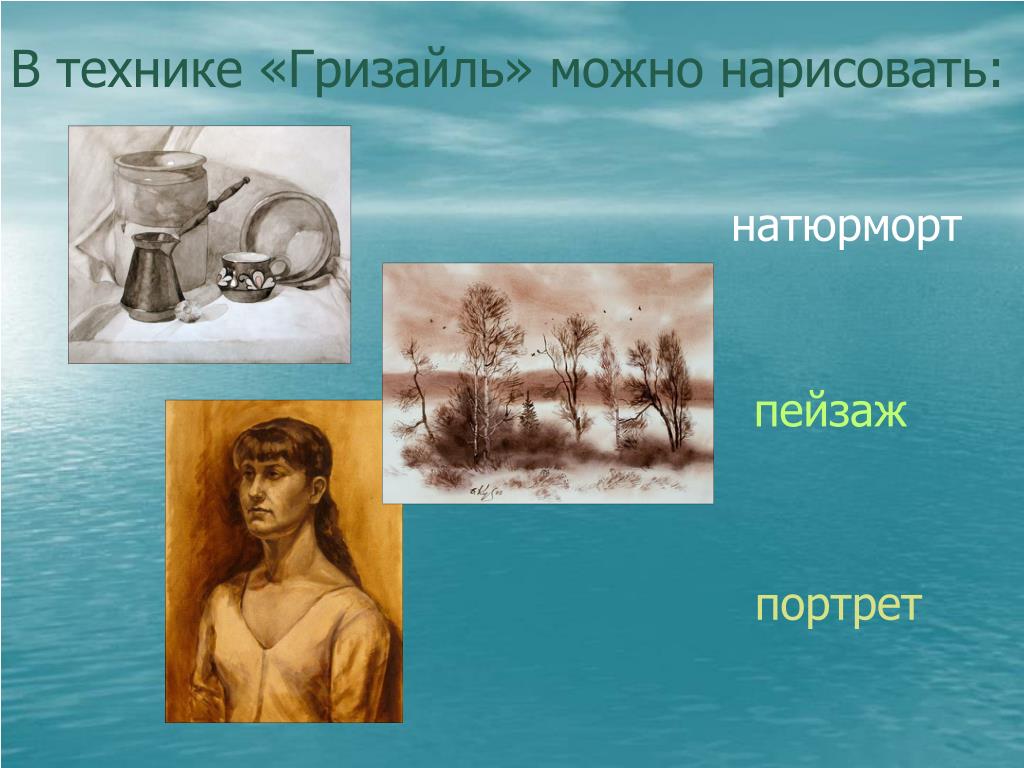 В технике «Гризайль» можно нарисовать:

натюрморт

пейзаж

портрет